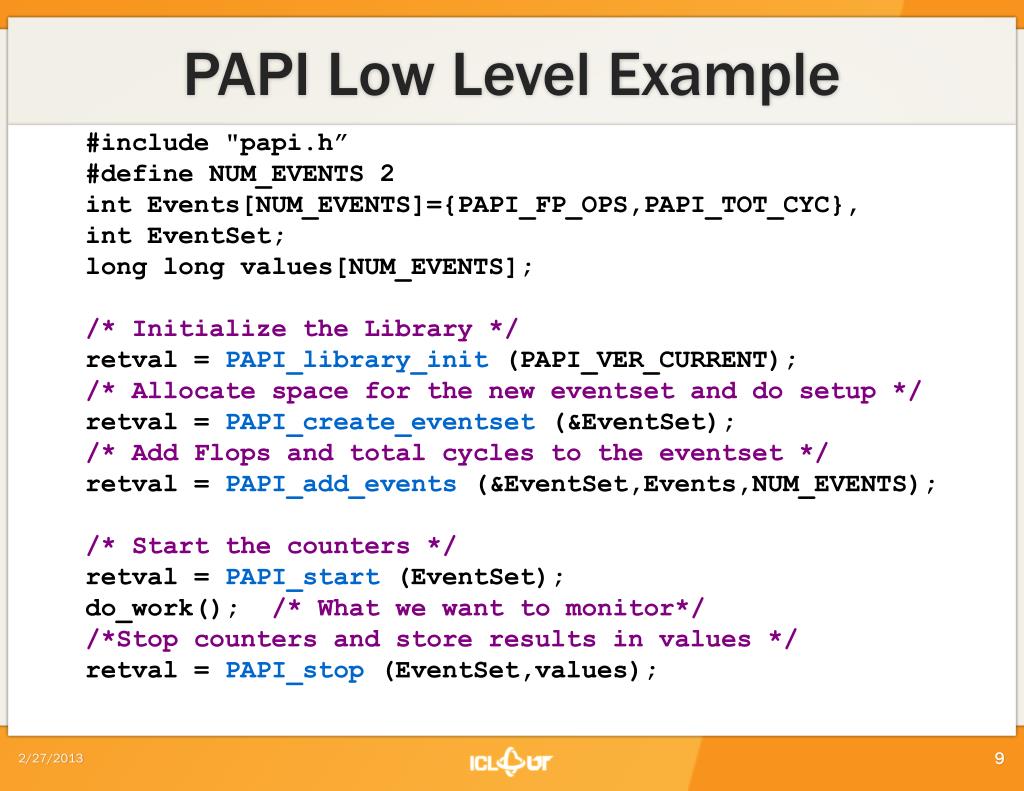 PAPI Low Level Example

#include "papi.h”
#define NUM_EVENTS 2
int Events[NUM_EVENTS]={PAPI_FP_OPS,PAPI_TOT_CYC},
int EventSet;
long long values[NUM_EVENTS];

/* Initialize the Library */
retval = PAPI_library_init (PAPI_VER_CURRENT);
/* Allocate space for the new eventset and do setup */
retval = PAPI_create_eventset (&EventSet);
/* Add Flops and total cycles to the eventset */
retval = PAPI_add_events (&EventSet,Events,NUM_EVENTS);

/* Start the counters */
retval = PAPI_start (EventSet);
do_work(); /* What we want to monitor*/
/*Stop counters and store results in values */
retval = PAPI_stop (EventSet,values);

2/27/2013

ICL UT

9